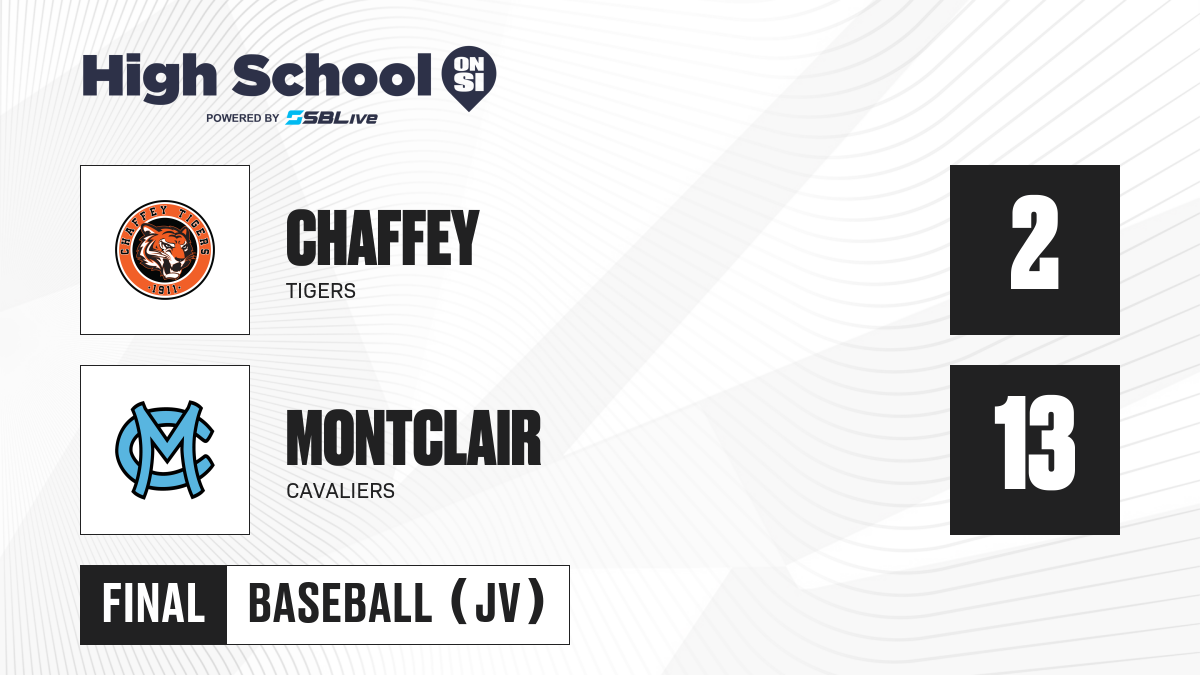 High School ON SI
POWERED BY SBLive

CHAFFEY TIGERS
1911

CHAFFEY
TIGERS

2

MC

MONTCLAIR
CAVALIERS

13

FINAL BASEBALL (JV)